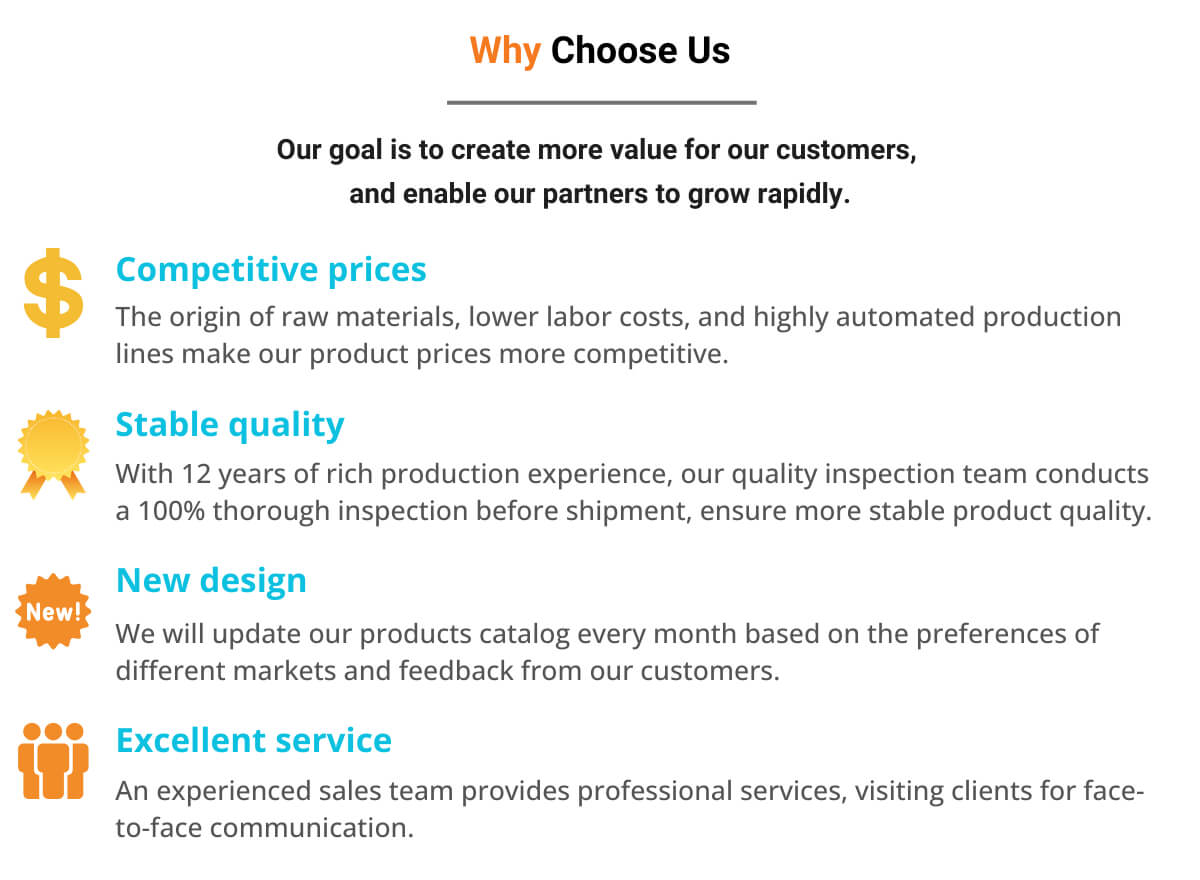 Why Choose Us

Our goal is to create more value for our customers, and enable our partners to grow rapidly.

$

Competitive prices

The origin of raw materials, lower labor costs, and highly automated production lines make our product prices more competitive.

Stable quality

With 12 years of rich production experience, our quality inspection team conducts a 100% thorough inspection before shipment, ensure more stable product quality.

New!

New design

We will update our products catalog every month based on the preferences of different markets and feedback from our customers.

Excellent service

An experienced sales team provides professional services, visiting clients for face-to-face communication.